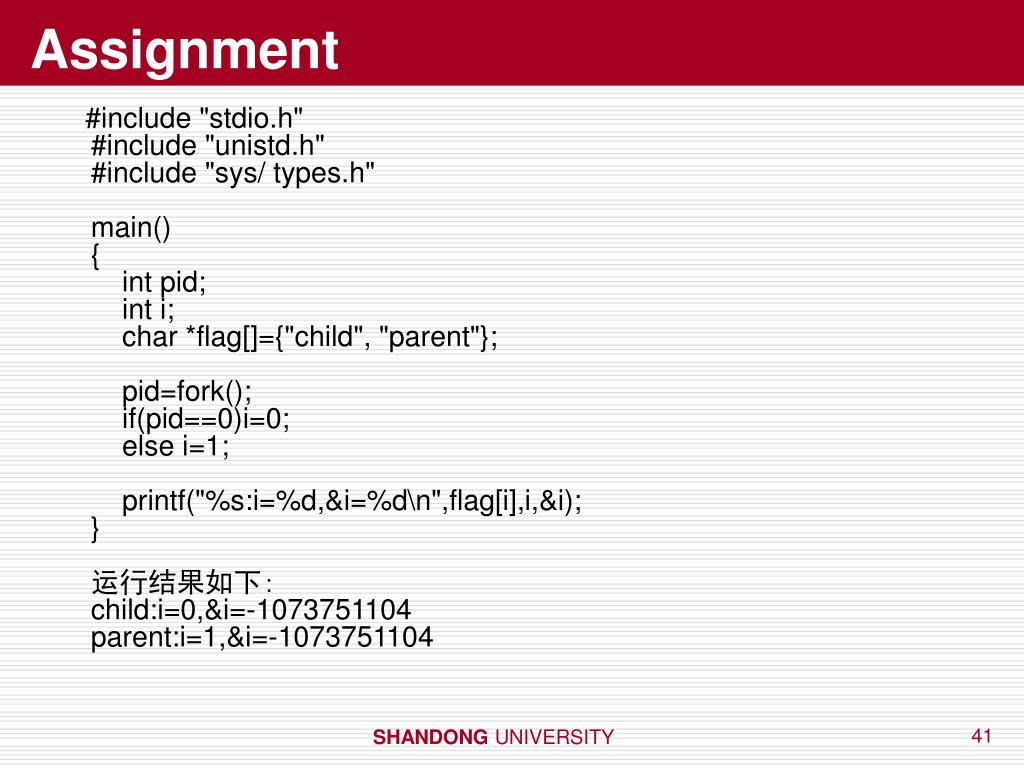 Assignment

#include "stdio.h"
#include "unistd.h"
#include "sys/ types.h"

main()
{
int pid;
int i;
char *flag[]={"child", "parent"};

pid=fork();
if(pid==0)i=0;
else i=1;

printf("%s:i=%d,&i=%d\n",flag[i],i,&i);
}

运行结果如下：
child:i=0,&i=-1073751104
parent:i=1,&i=-1073751104

SHANDONG UNIVERSITY

41